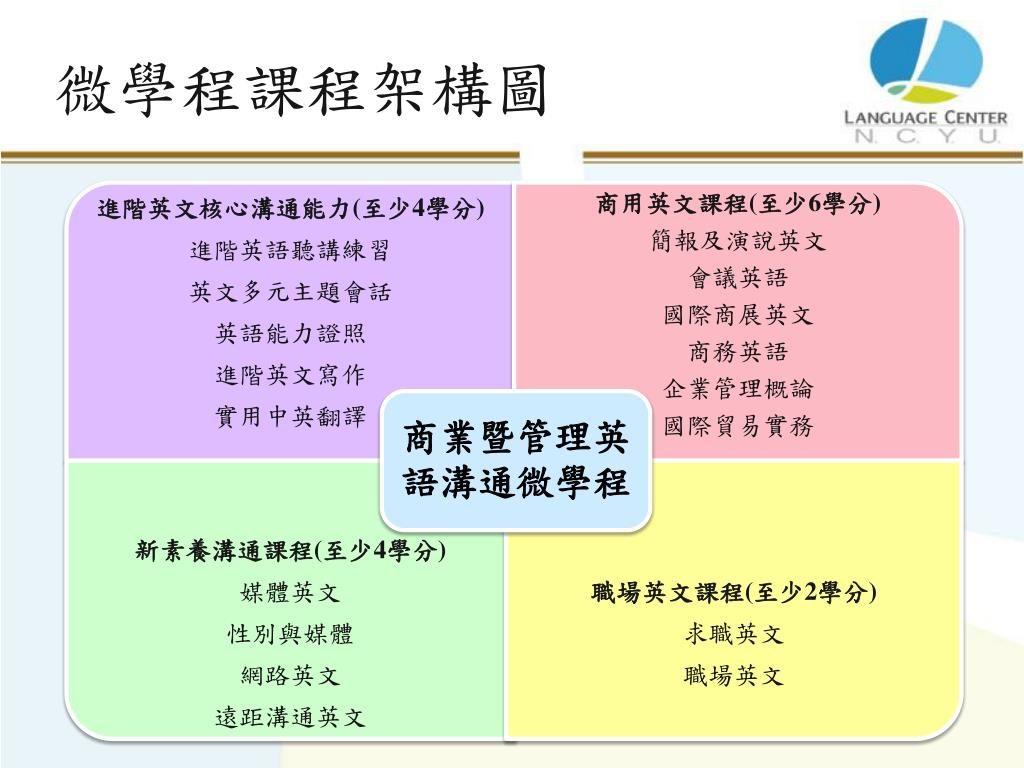 微學程課程架構圖

LANGUAGE CENTER
N. C. Y. U.

進階英文核心溝通能力(至少4學分)
進階英語聽講練習
英文多元主題會話
英語能力證照
進階英文寫作
實用中英翻譯

商用英文課程(至少6學分)
簡報及演說英文
會議英語
國際商展英文
商務英語
企業管理概論
國際貿易實務

商業暨管理英語溝通微學程

新素養溝通課程(至少4學分)
媒體英文
性別與媒體
網路英文
遠距溝通英文

職場英文課程(至少2學分)
求職英文
職場英文